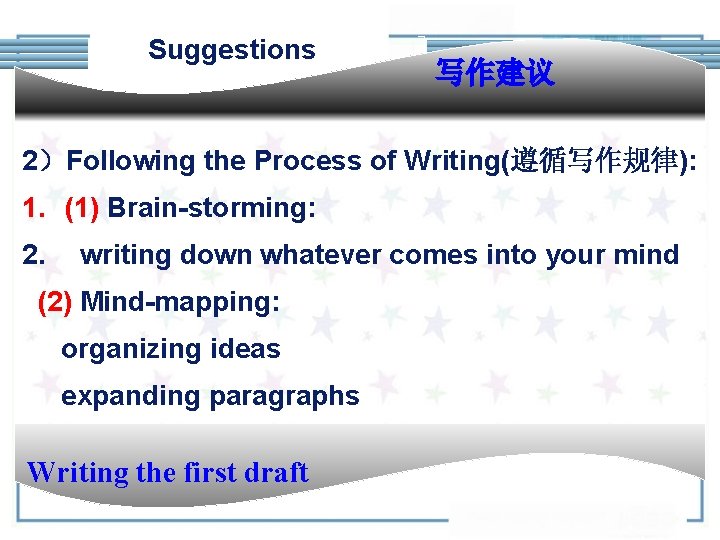 Suggestions

写作建议

2）Following the Process of Writing(遵循写作规律):

1. (1) Brain-storming:

2. writing down whatever comes into your mind

(2) Mind-mapping:

organizing ideas

expanding paragraphs

Writing the first draft